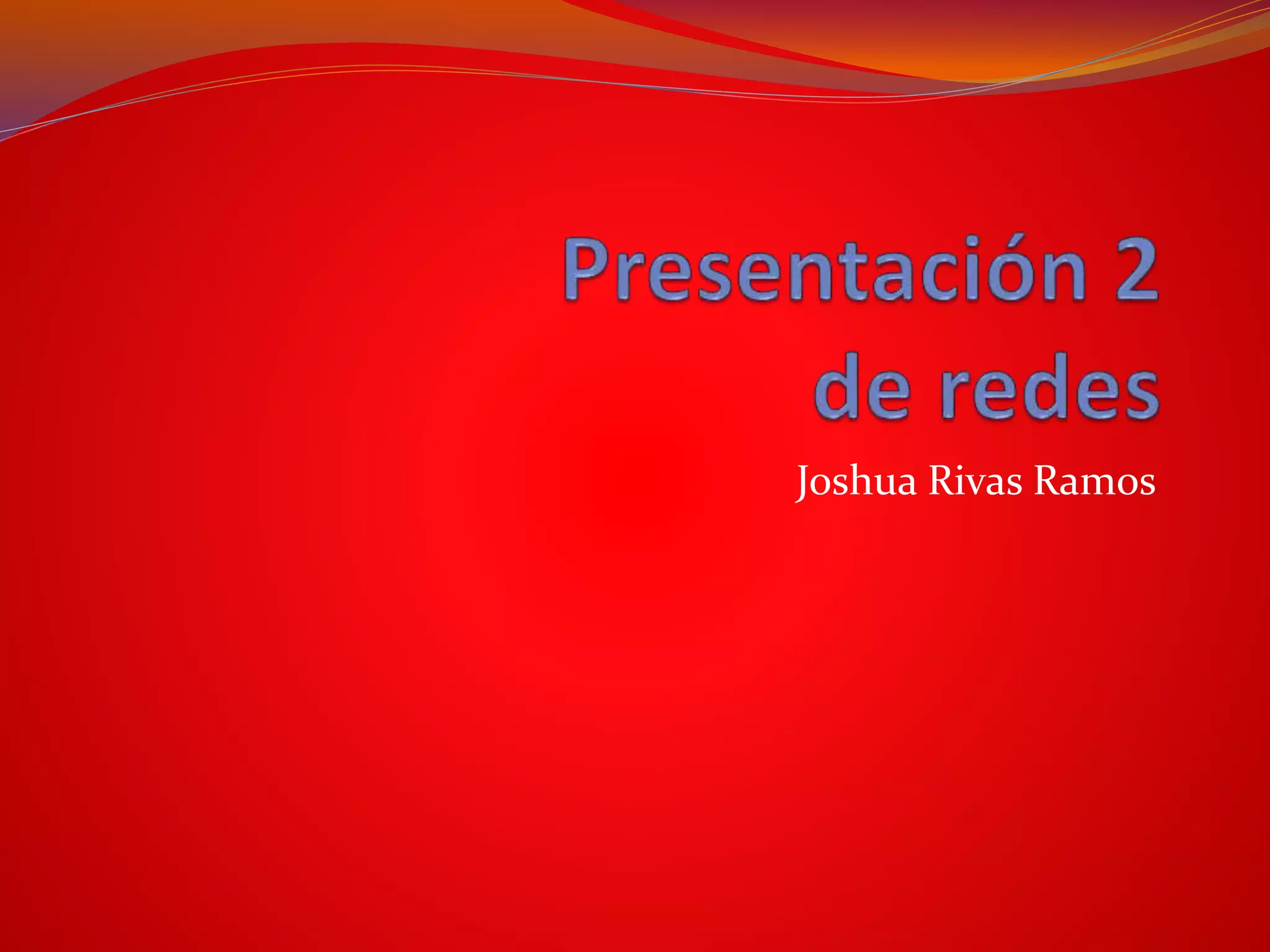 Presentación 2 de redes

Joshua Rivas Ramos